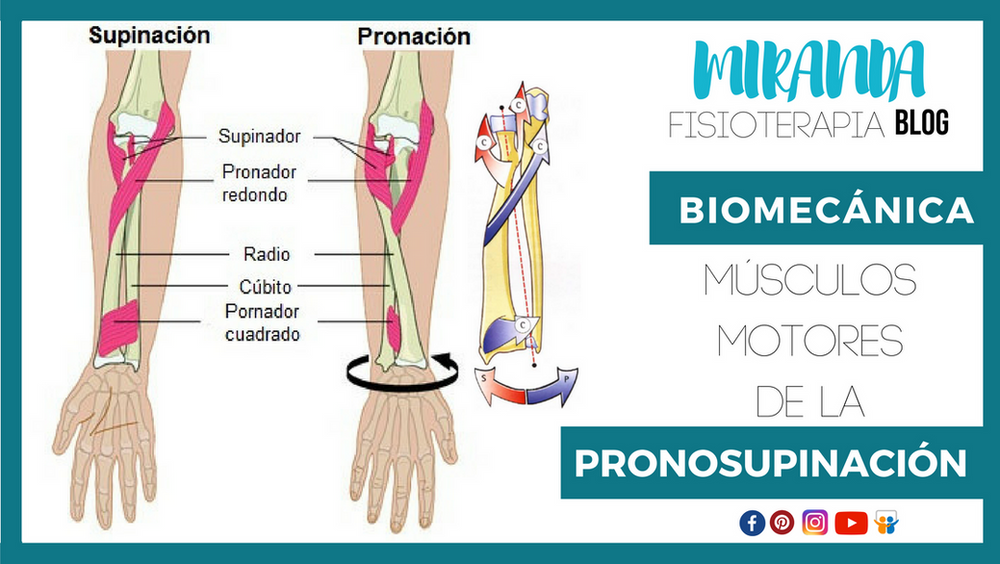 Supinación

Pronación

Supinador

Pronador redondo

Radio

Cúbito

Pornador cuadrado

C

C

C

C

S

P

MIRANDA

FISIOTERAPIA BLOG

BIOMECÁNICA

MÚSCULOS MOTORES DE LA

PRONOSUPINACIÓN